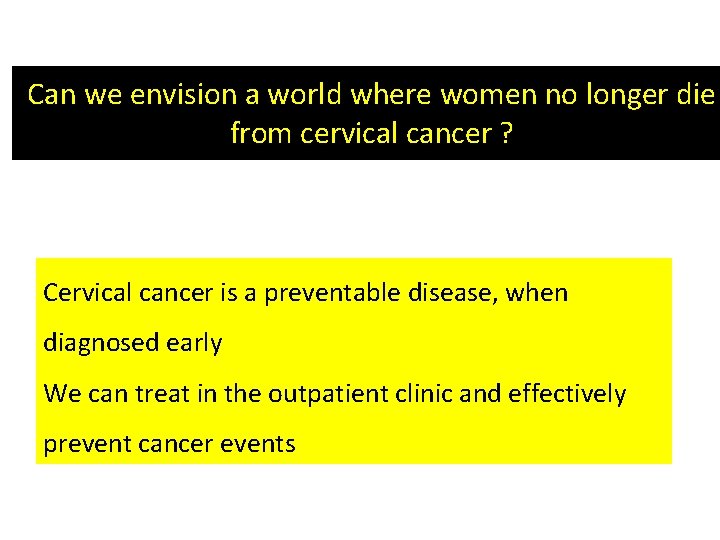 Can we envision a world where women no longer die from cervical cancer ?

Cervical cancer is a preventable disease, when diagnosed early
We can treat in the outpatient clinic and effectively prevent cancer events